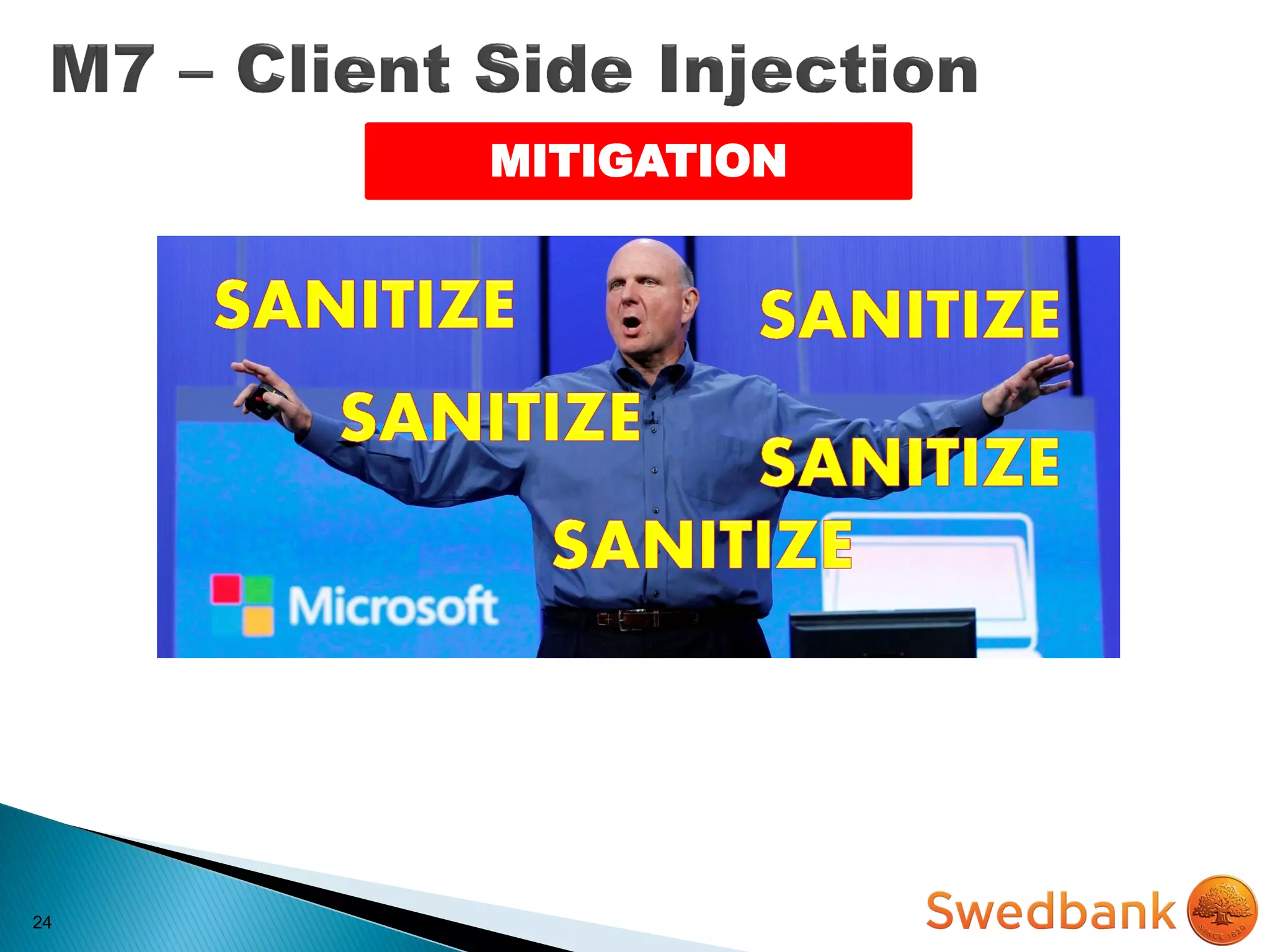 M7 – Client Side Injection

MITIGATION

SANITIZE

SANITIZE

SANITIZE

SANITIZE

SANITIZE

Microsoft

24

Swedbank

SINCE 1820